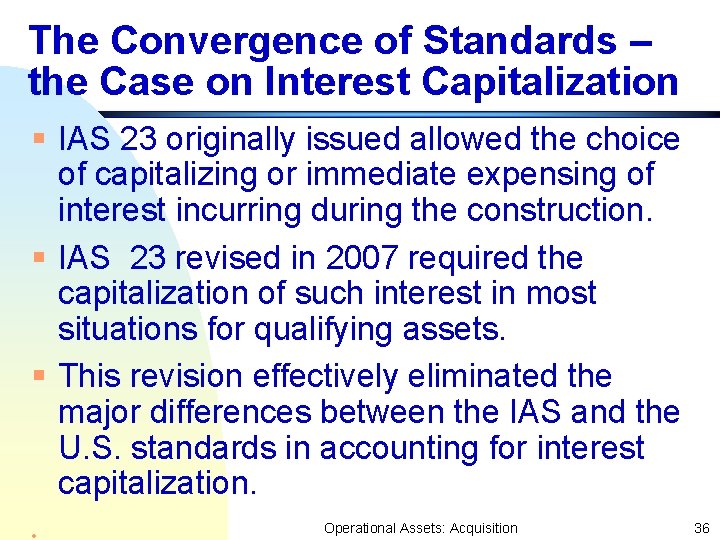 The Convergence of Standards – the Case on Interest Capitalization

▪ IAS 23 originally issued allowed the choice of capitalizing or immediate expensing of interest incurring during the construction.

▪ IAS 23 revised in 2007 required the capitalization of such interest in most situations for qualifying assets.

▪ This revision effectively eliminated the major differences between the IAS and the U.S. standards in accounting for interest capitalization.

Operational Assets: Acquisition

36